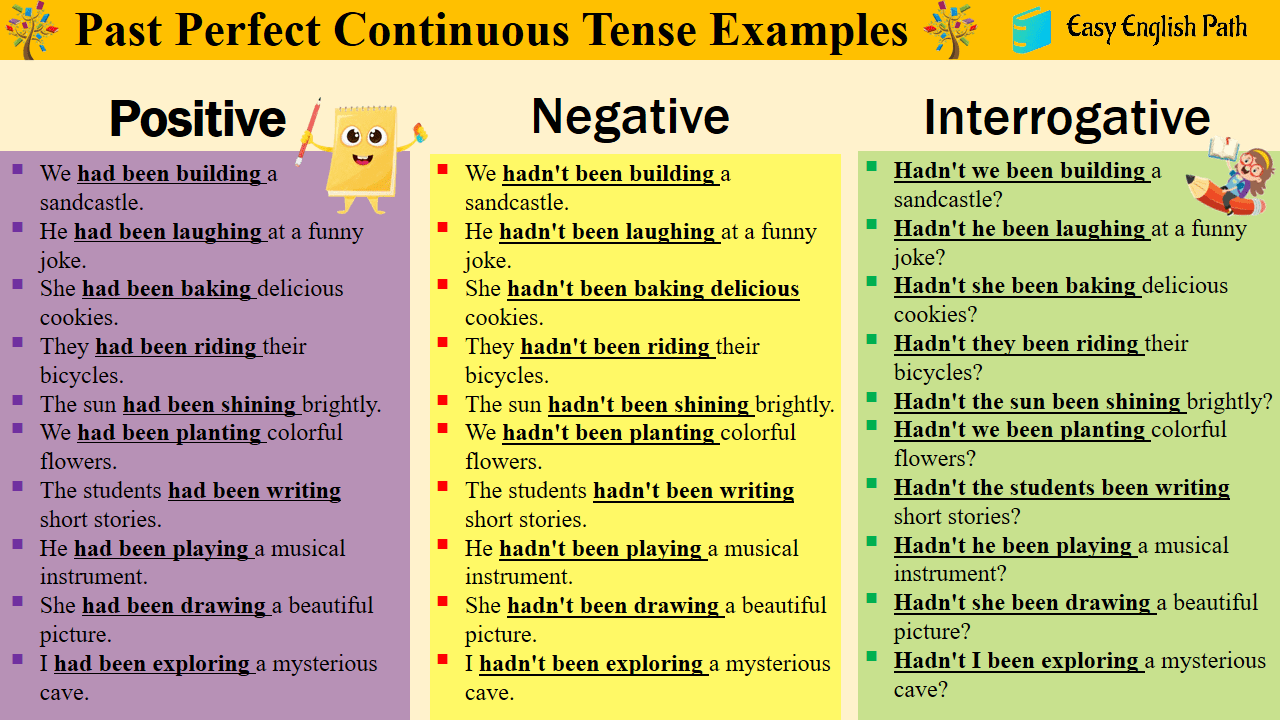 Past Perfect Continuous Tense Examples

Easy English Path

Positive

- We had been building a sandcastle.
- He had been laughing at a funny joke.
- She had been baking delicious cookies.
- They had been riding their bicycles.
- The sun had been shining brightly.
- We had been planting colorful flowers.
- The students had been writing short stories.
- He had been playing a musical instrument.
- She had been drawing a beautiful picture.
- I had been exploring a mysterious cave.

Negative

- We hadn't been building a sandcastle.
- He hadn't been laughing at a funny joke.
- She hadn't been baking delicious cookies.
- They hadn't been riding their bicycles.
- The sun hadn't been shining brightly.
- We hadn't been planting colorful flowers.
- The students hadn't been writing short stories.
- He hadn't been playing a musical instrument.
- She hadn't been drawing a beautiful picture.
- I hadn't been exploring a mysterious cave.

Interrogative

- Hadn't we been building a sandcastle?
- Hadn't he been laughing at a funny joke?
- Hadn't she been baking delicious cookies?
- Hadn't they been riding their bicycles?
- Hadn't the sun been shining brightly?
- Hadn't we been planting colorful flowers?
- Hadn't the students been writing short stories?
- Hadn't he been playing a musical instrument?
- Hadn't she been drawing a beautiful picture?
- Hadn't I been exploring a mysterious cave?